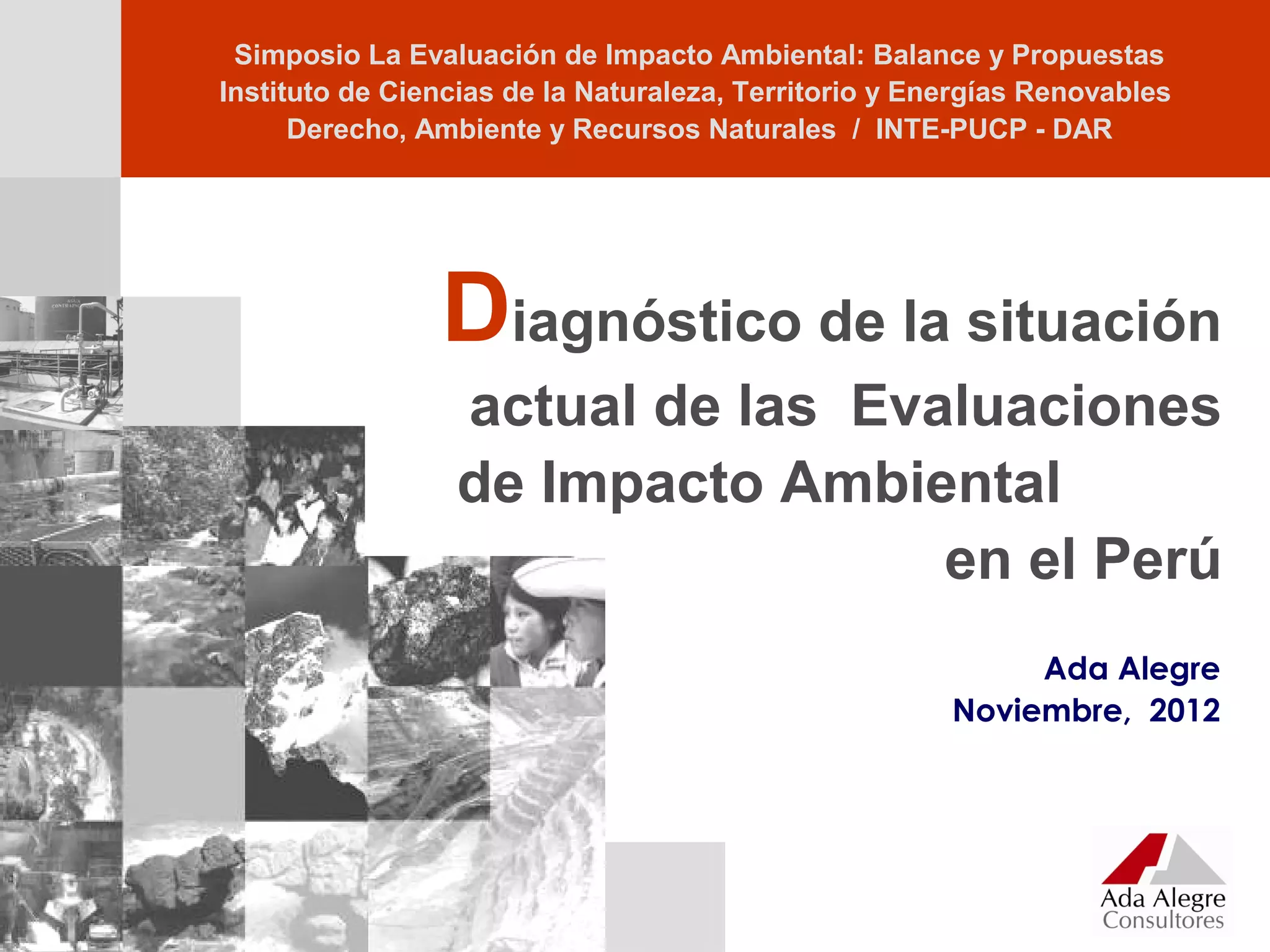 Simposio La Evaluación de Impacto Ambiental: Balance y Propuestas
Instituto de Ciencias de la Naturaleza, Territorio y Energías Renovables
Derecho, Ambiente y Recursos Naturales / INTE-PUCP - DAR

Diagnóstico de la situación actual de las Evaluaciones de Impacto Ambiental en el Perú

Ada Alegre
Noviembre, 2012

Ada Alegre
Consultores